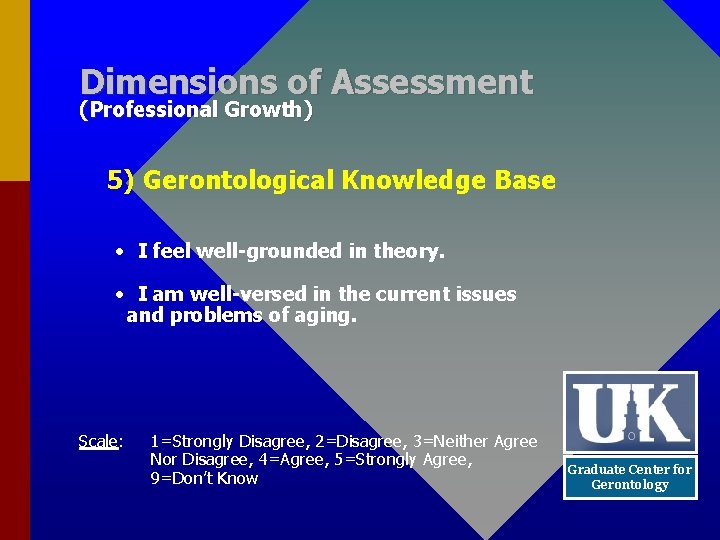 Dimensions of Assessment
(Professional Growth)

5) Gerontological Knowledge Base

• I feel well-grounded in theory.

• I am well-versed in the current issues and problems of aging.

Scale: 1=Strongly Disagree, 2=Disagree, 3=Neither Agree Nor Disagree, 4=Agree, 5=Strongly Agree, 9=Don't Know

UK

Graduate Center for Gerontology